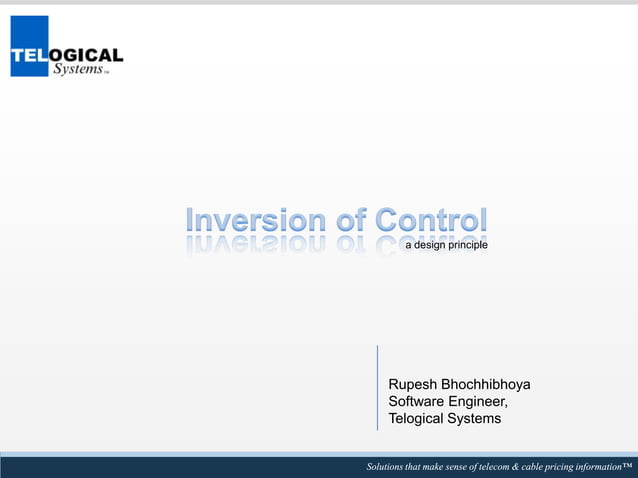 TELOGICAL
Systems™

Inversion of Control
a design principle

Rupesh Bhochhibhoya
Software Engineer,
Telogical Systems

Solutions that make sense of telecom & cable pricing information™